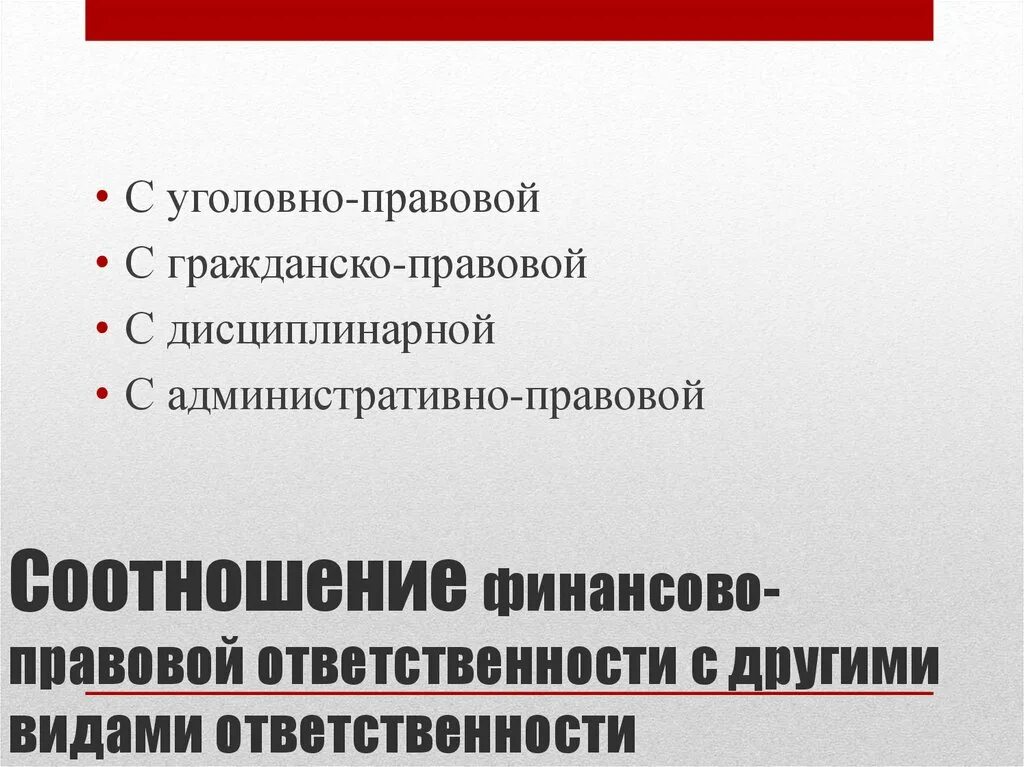 • С уголовно-правовой
• С гражданско-правовой
• С дисциплинарной
• С административно-правовой

Соотношение финансово-правовой ответственности с другими видами ответственности